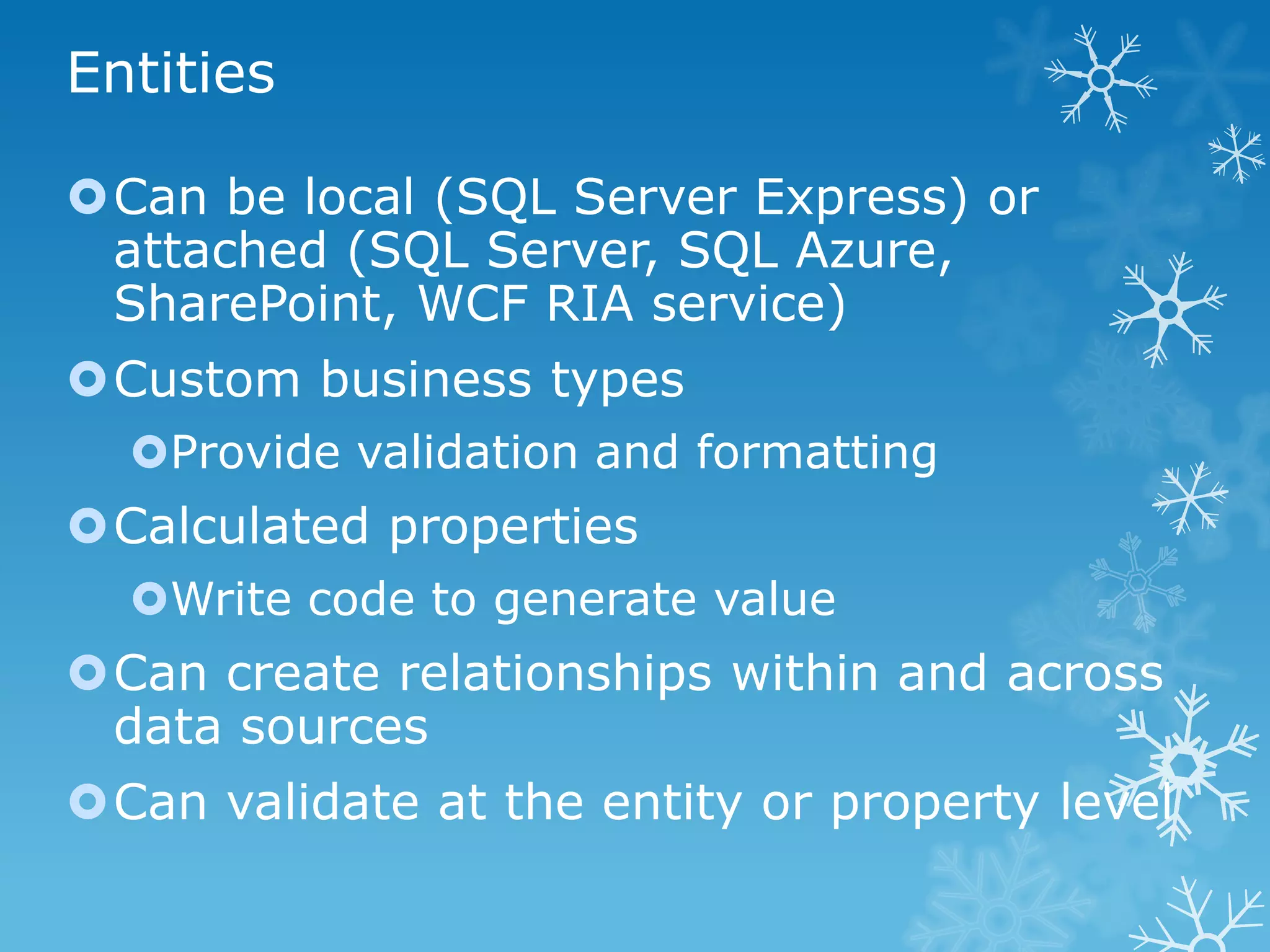 Entities

Can be local (SQL Server Express) or attached (SQL Server, SQL Azure, SharePoint, WCF RIA service)

Custom business types

Provide validation and formatting

Calculated properties

Write code to generate value

Can create relationships within and across data sources

Can validate at the entity or property level